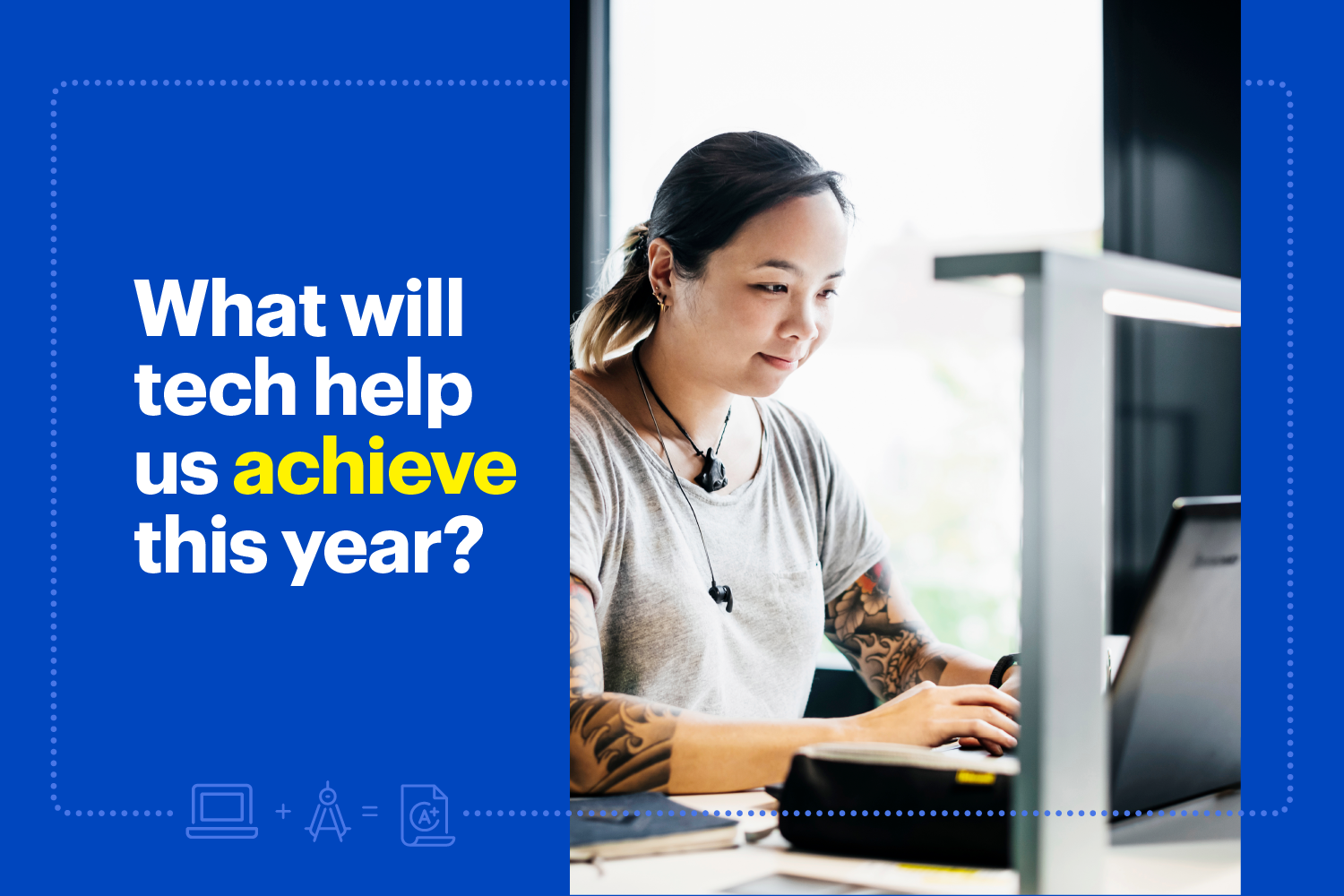 What will tech help us achieve this year?

+ =

A+